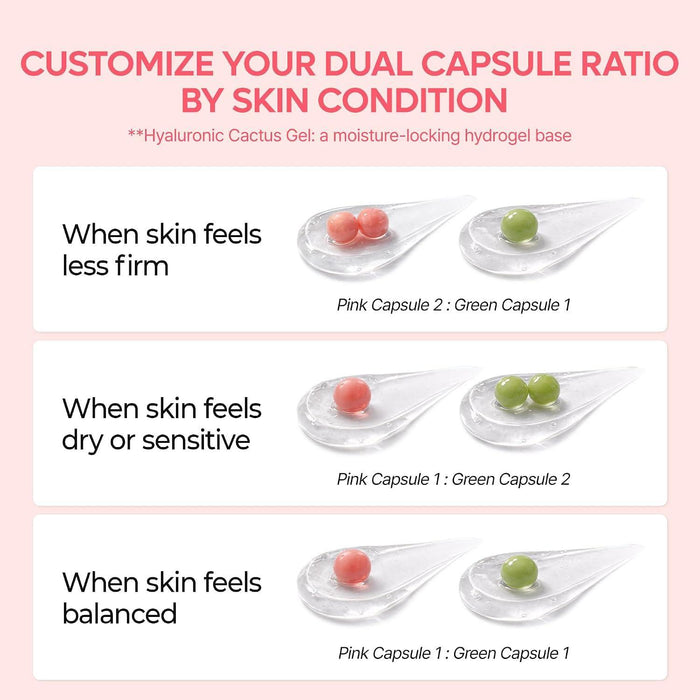 CUSTOMIZE YOUR DUAL CAPSULE RATIO BY SKIN CONDITION

**Hyaluronic Cactus Gel: a moisture-locking hydrogel base

When skin feels less firm

Pink Capsule 2 : Green Capsule 1

When skin feels dry or sensitive

Pink Capsule 1 : Green Capsule 2

When skin feels balanced

Pink Capsule 1 : Green Capsule 1